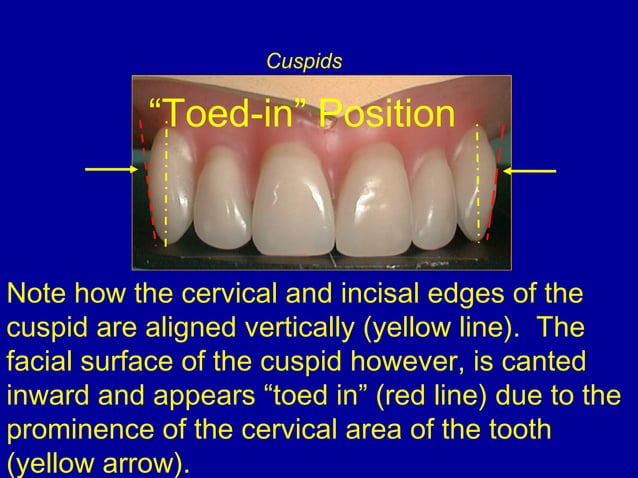 Cuspids

“Toed-in” Position

Note how the cervical and incisal edges of the cuspid are aligned vertically (yellow line). The facial surface of the cuspid however, is canted inward and appears “toed in” (red line) due to the prominence of the cervical area of the tooth (yellow arrow).